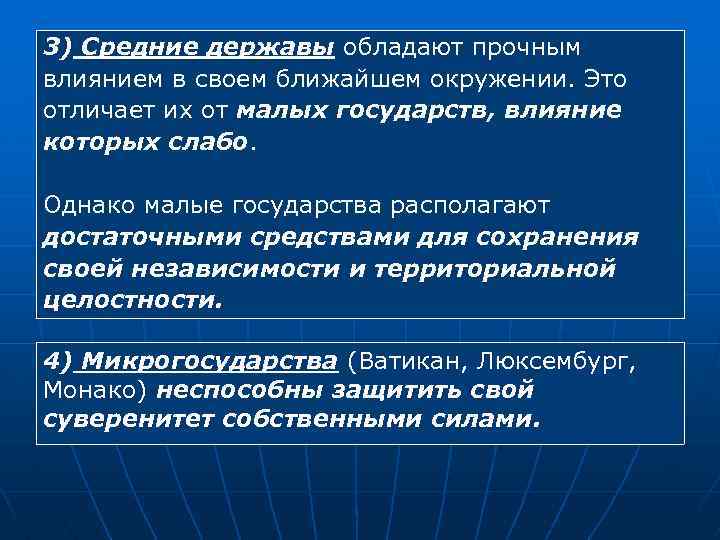 3) Средние державы обладают прочным влиянием в своем ближайшем окружении. Это отличает их от малых государств, влияние которых слабо.

Однако малые государства располагают достаточными средствами для сохранения своей независимости и территориальной целостности.

4) Микрогосударства (Ватикан, Люксембург, Монако) неспособны защитить свой суверенитет собственными силами.